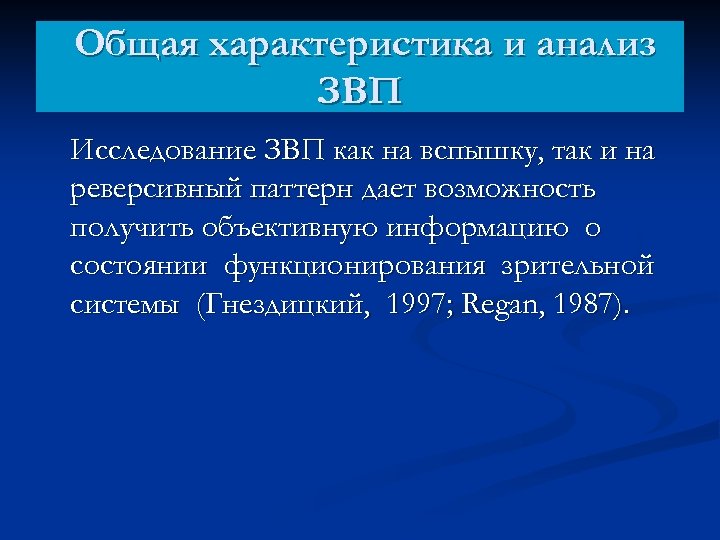 Общая характеристика и анализ ЗВП

Исследование ЗВП как на вспышку, так и на реверсивный паттерн дает возможность получить объективную информацию о состоянии функционирования зрительной системы (Гнездицкий, 1997; Regan, 1987).